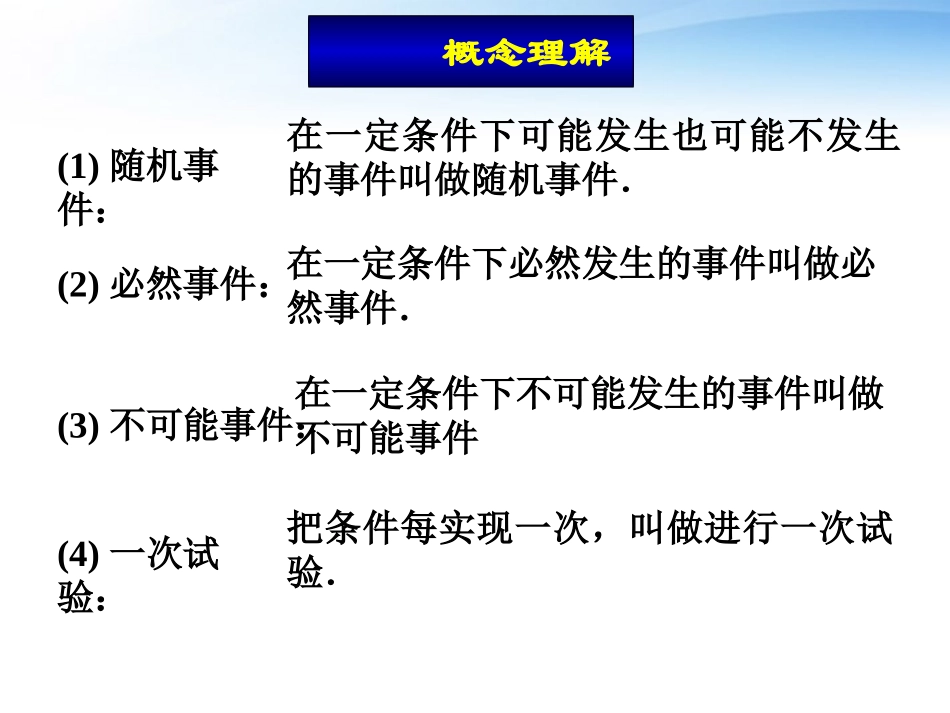 概念理解

(1) 随机事件：

在一定条件下可能发生也可能不发生的事件叫做随机事件.

(2) 必然事件：

在一定条件下必然发生的事件叫做必然事件.

(3) 不可能事件：

在一定条件下不可能发生的事件叫做不可能事件

(4) 一次试验：

把条件每实现一次，叫做进行一次试验.